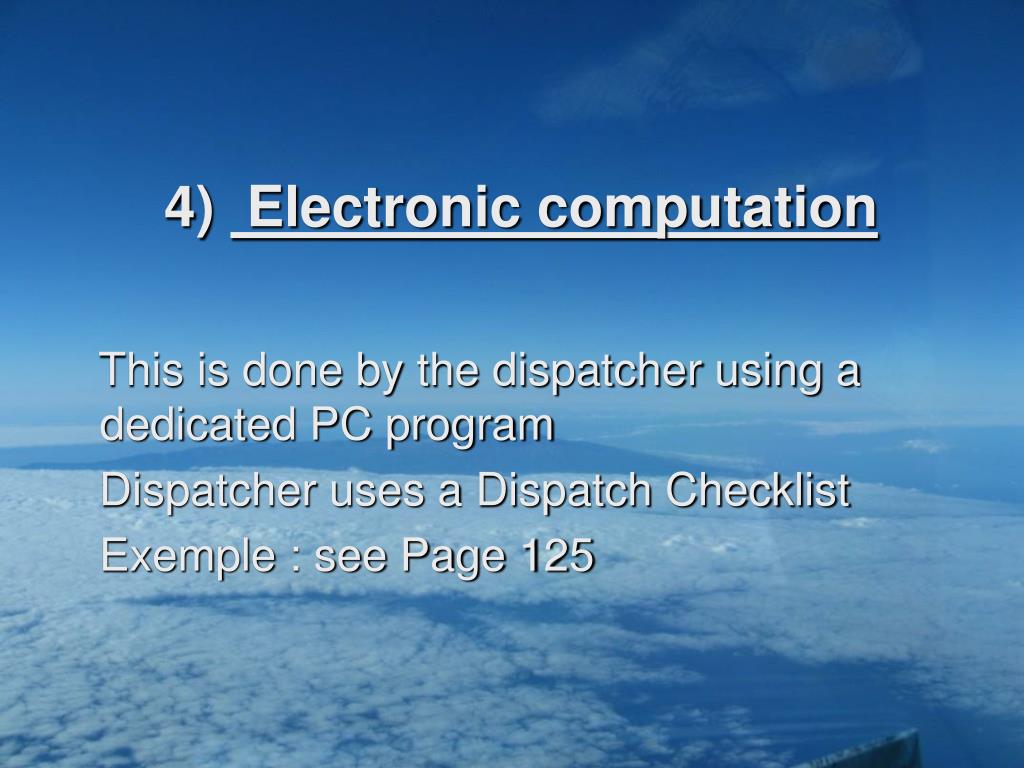 4) Electronic computation

This is done by the dispatcher using a dedicated PC program

Dispatcher uses a Dispatch Checklist

Exemple : see Page 125